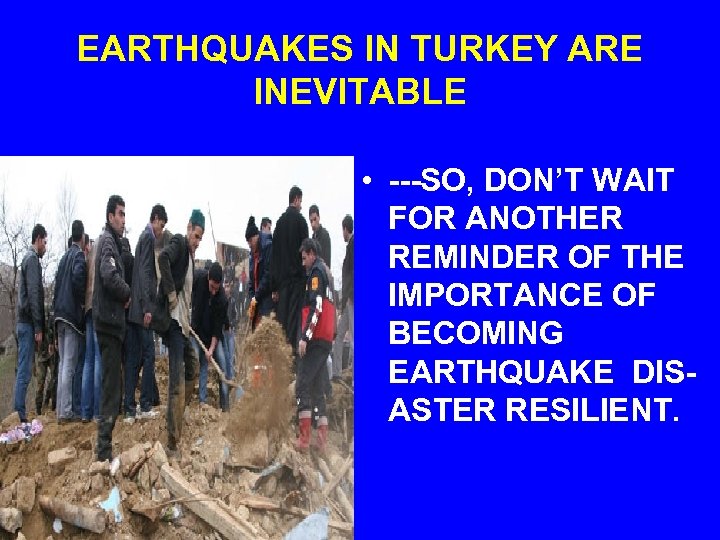 EARTHQUAKES IN TURKEY ARE INEVITABLE

• ---SO, DON'T WAIT FOR ANOTHER REMINDER OF THE IMPORTANCE OF BECOMING EARTHQUAKE DISASTER RESILIENT.